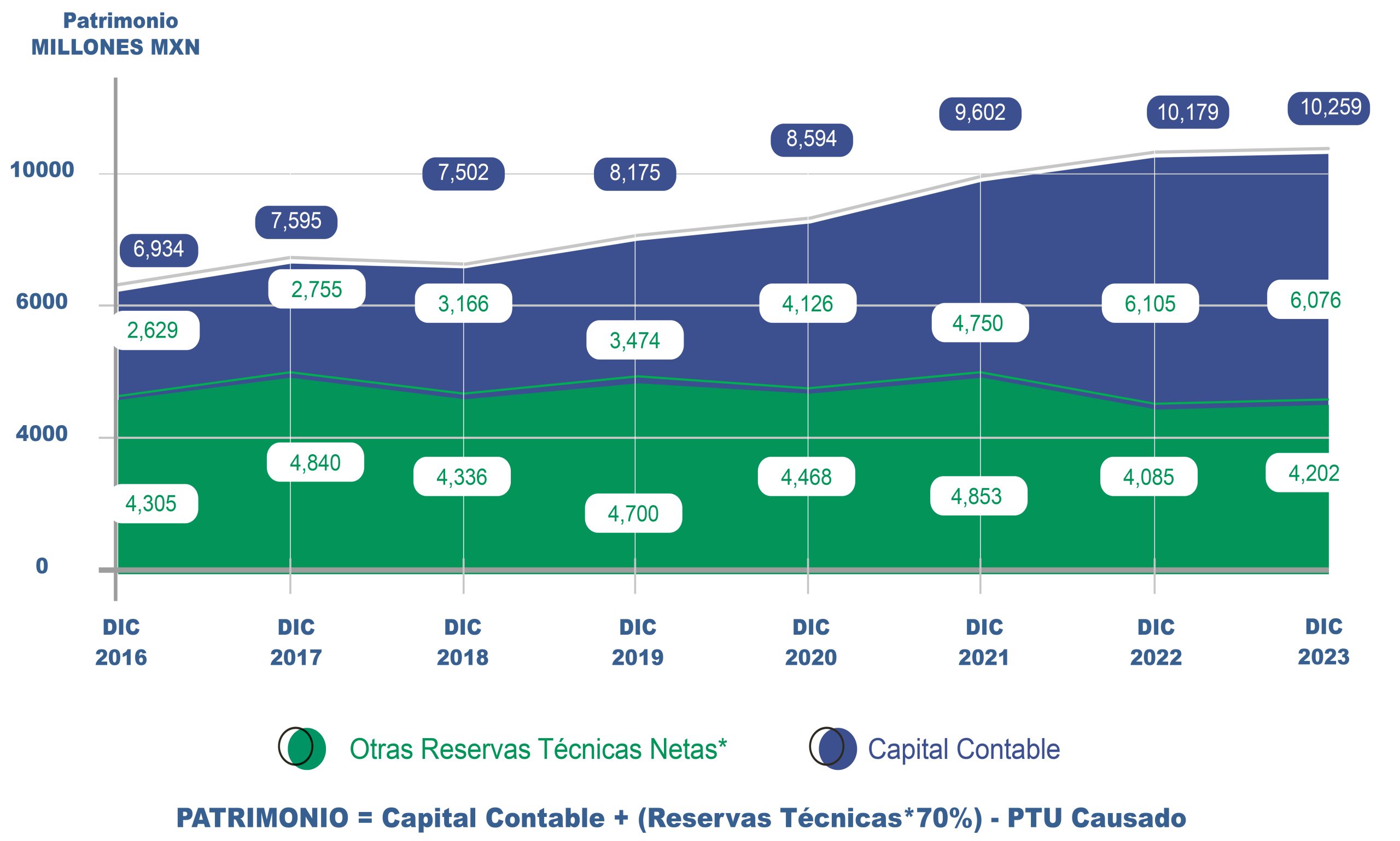 Patrimonio
MILLONES MXN

10000
6000
4000
0

6,934
7,595
7,502
8,175
8,594
9,602
10,179
10,259

2,629
2,755
3,166
3,474
4,126
4,750
6,105
6,076

4,305
4,840
4,336
4,700
4,468
4,853
4,085
4,202

DIC 2016
DIC 2017
DIC 2018
DIC 2019
DIC 2020
DIC 2021
DIC 2022
DIC 2023

Otras Reservas Técnicas Netas*
Capital Contable

PATRIMONIO = Capital Contable + (Reservas Técnicas*70%) - PTU Causado